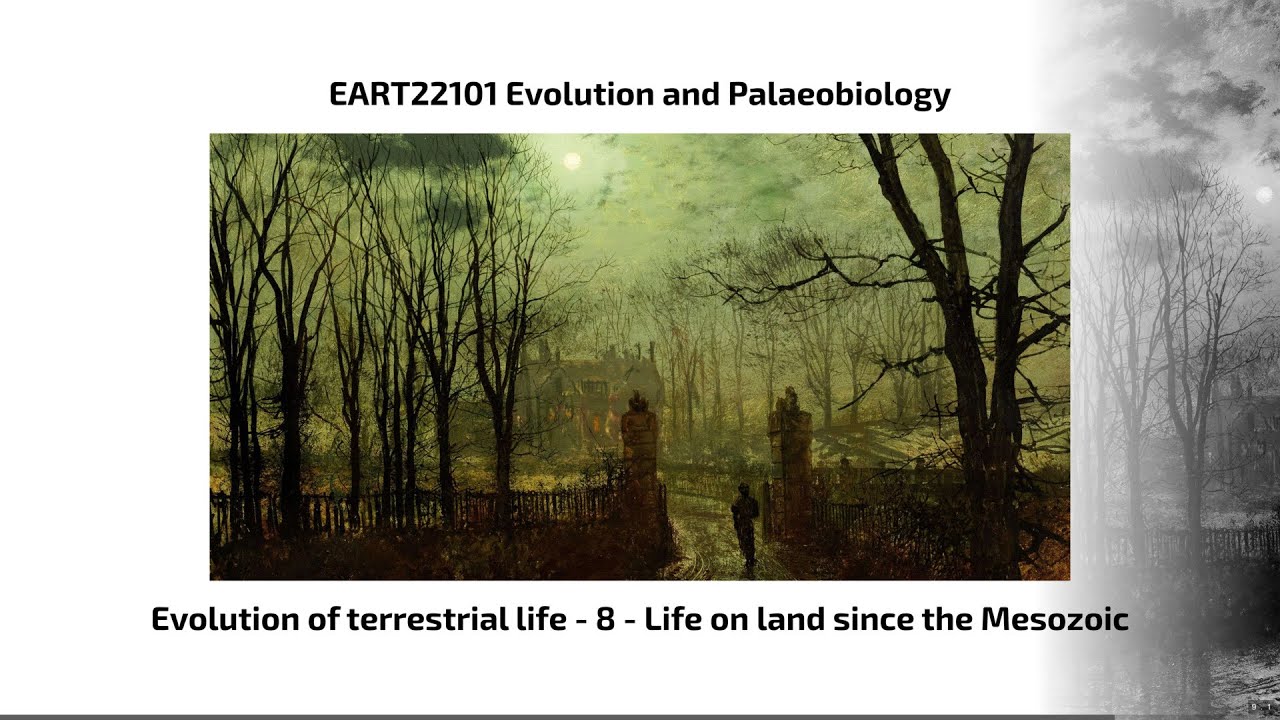 EART22101 Evolution and Palaeobiology

Evolution of terrestrial life - 8 - Life on land since the Mesozoic